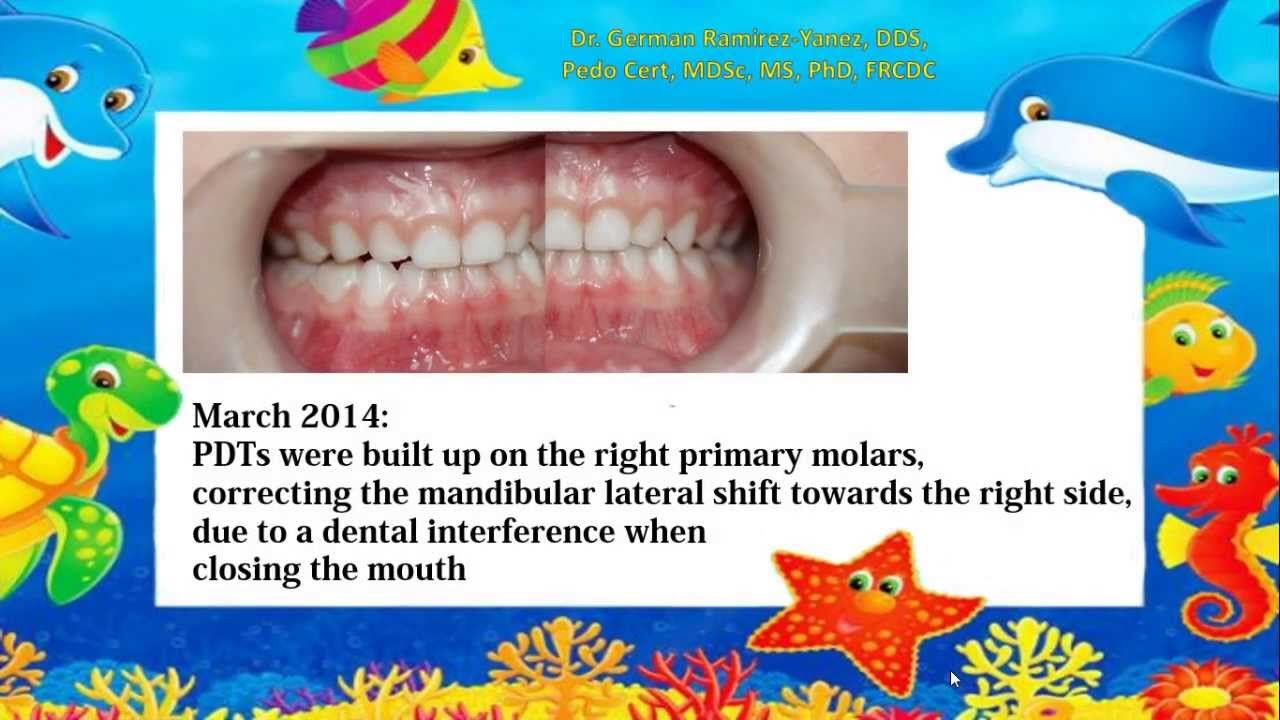 Dr. German Ramirez-Yanez, DDS, Pedo Cert, MDSc, MS, PhD, FRCDC

March 2014:
PDTs were built up on the right primary molars, correcting the mandibular lateral shift towards the right side, due to a dental interference when closing the mouth